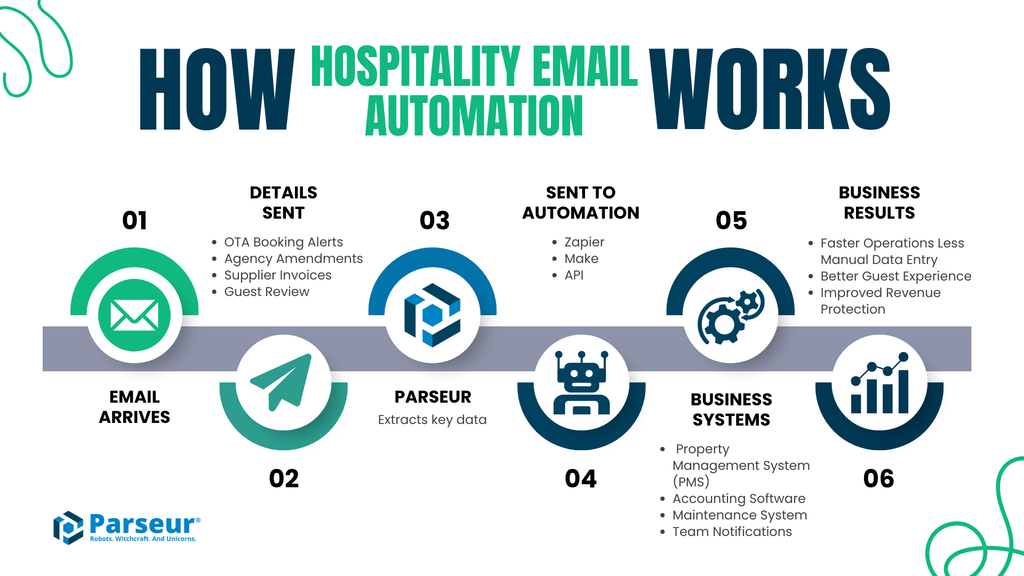 HOW HOSPITALITY EMAIL AUTOMATION WORKS

01

EMAIL ARRIVES

DETAILS SENT

- OTA Booking Alerts
- Agency Amendments
- Supplier Invoices
- Guest Review

02

03

PARSEUR

Extracts key data

SENT TO AUTOMATION

- Zapier
- Make
- API

04

05

BUSINESS SYSTEMS

- Property Management System (PMS)
- Accounting Software
- Maintenance System
- Team Notifications

BUSINESS RESULTS

- Faster Operations Less Manual Data Entry
- Better Guest Experience
- Improved Revenue Protection

06

Parseur®
Robots. Witchcraft. And Unicorns.